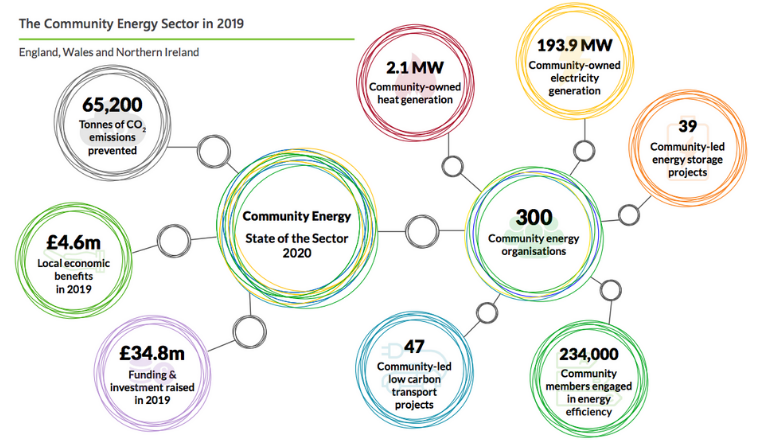 The Community Energy Sector in 2019

England, Wales and Northern Ireland

65,200
Tonnes of $CO_2$ emissions prevented

£4.6m
Local economic benefits in 2019

£34.8m
Funding & investment raised in 2019

Community Energy
State of the Sector
2020

2.1 MW
Community-owned heat generation

193.9 MW
Community-owned electricity generation

39
Community-led energy storage projects

300
Community energy organisations

47
Community-led low carbon transport projects

234,000
Community members engaged in energy efficiency